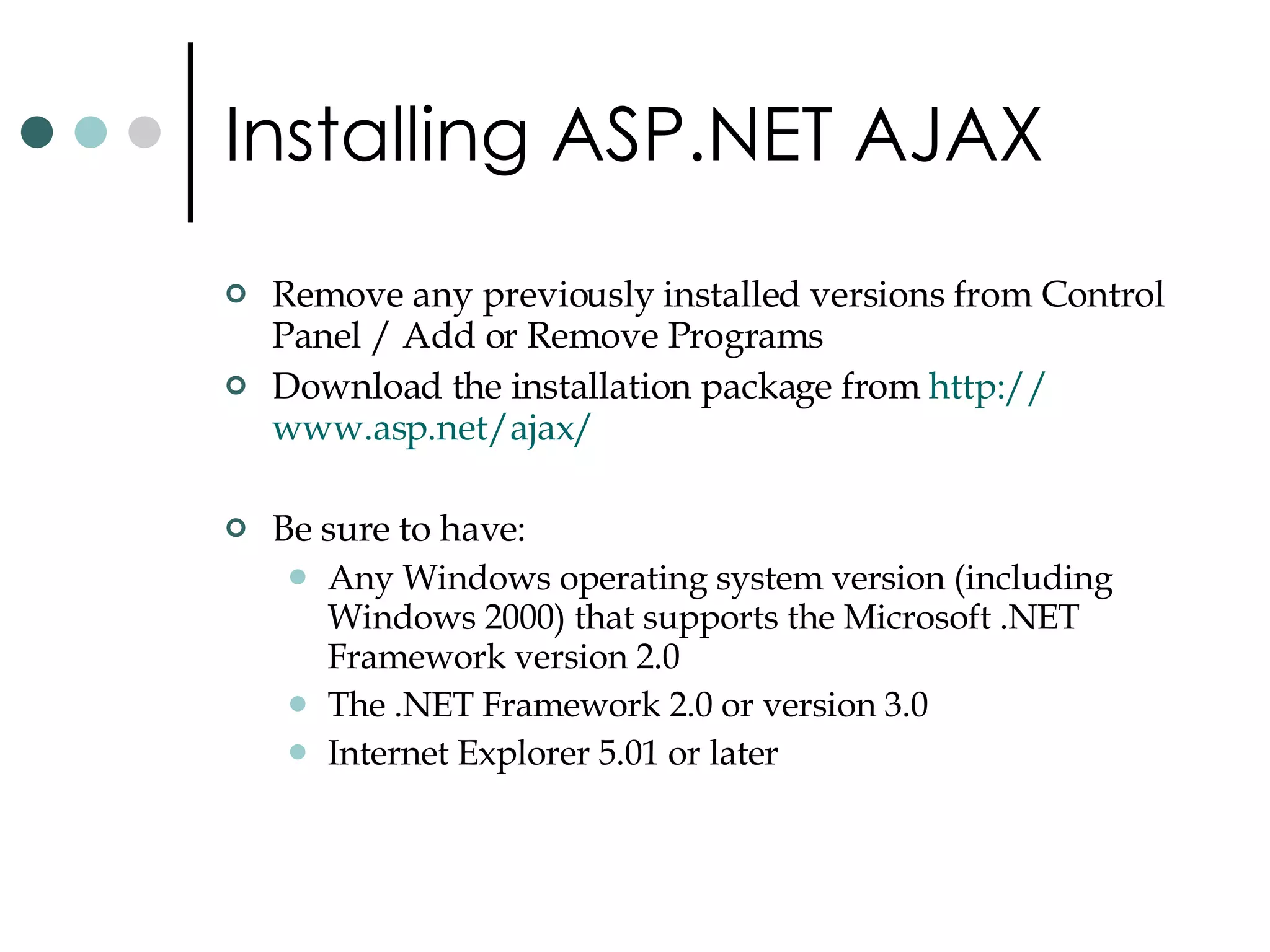 Installing ASP.NET AJAX

Remove any previously installed versions from Control Panel / Add or Remove Programs

Download the installation package from http://www.asp.net/ajax/

Be sure to have:

Any Windows operating system version (including Windows 2000) that supports the Microsoft .NET Framework version 2.0

The .NET Framework 2.0 or version 3.0

Internet Explorer 5.01 or later